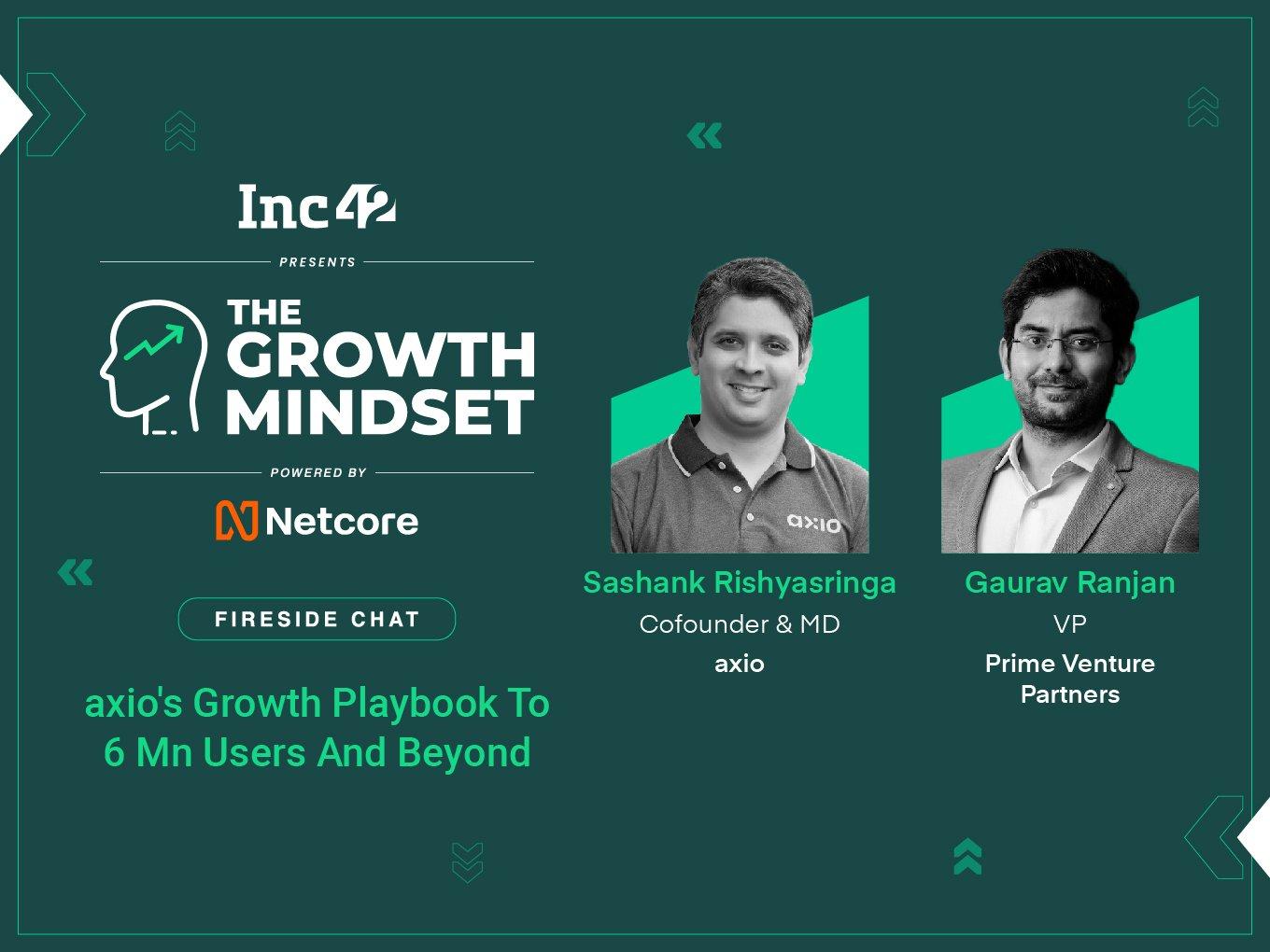 Inc42

PRESENTS

THE GROWTH MINDSET

POWERED BY

Netcore

FIRESIDE CHAT

axio's Growth Playbook To 6 Mn Users And Beyond

axio

Sashank Rishyasringa
Cofounder & MD
axio

Gaurav Ranjan
VP
Prime Venture Partners